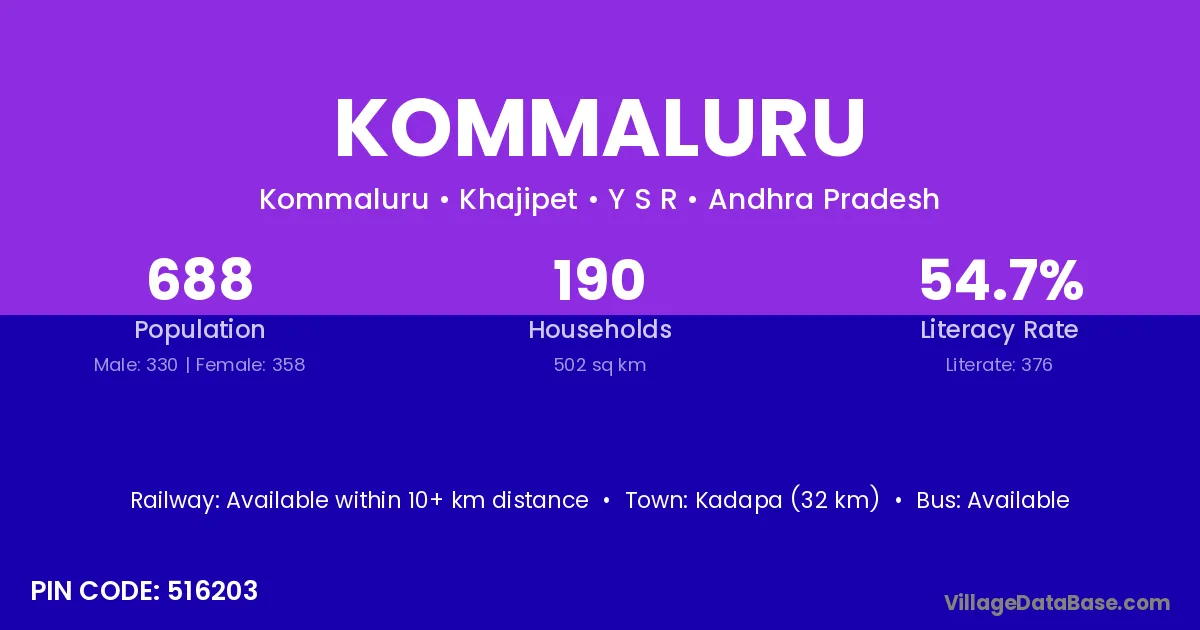 KOMMALURU

Kommaluru • Khajipet • Y S R • Andhra Pradesh

688
Population
Male: 330 | Female: 358

190
Households
502 sq km

54.7%
Literacy Rate
Literate: 376

Railway: Available within 10+ km distance • Town: Kadapa (32 km) • Bus: Available

PIN CODE: 516203

VillageDataBase.com